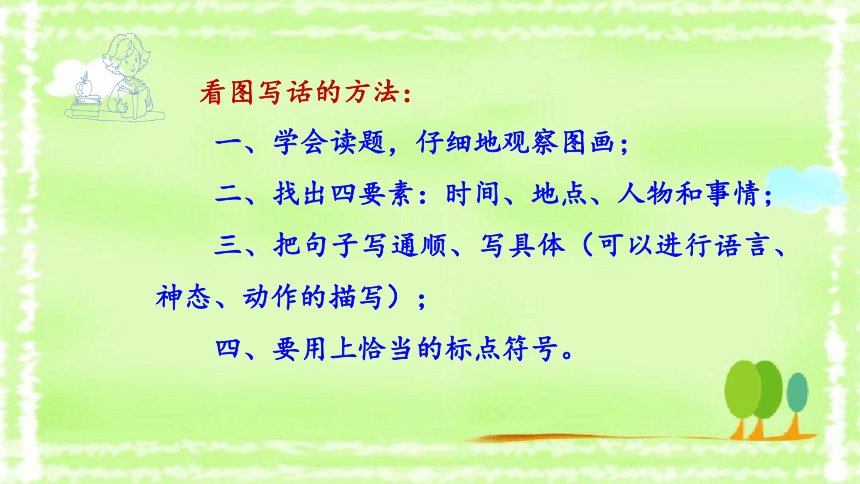 看图写话的方法：

一、学会读题，仔细地观察图画；

二、找出四要素：时间、地点、人物和事情；

三、把句子写通顺、写具体（可以进行语言、神态、动作的描写）；

四、要用上恰当的标点符号。